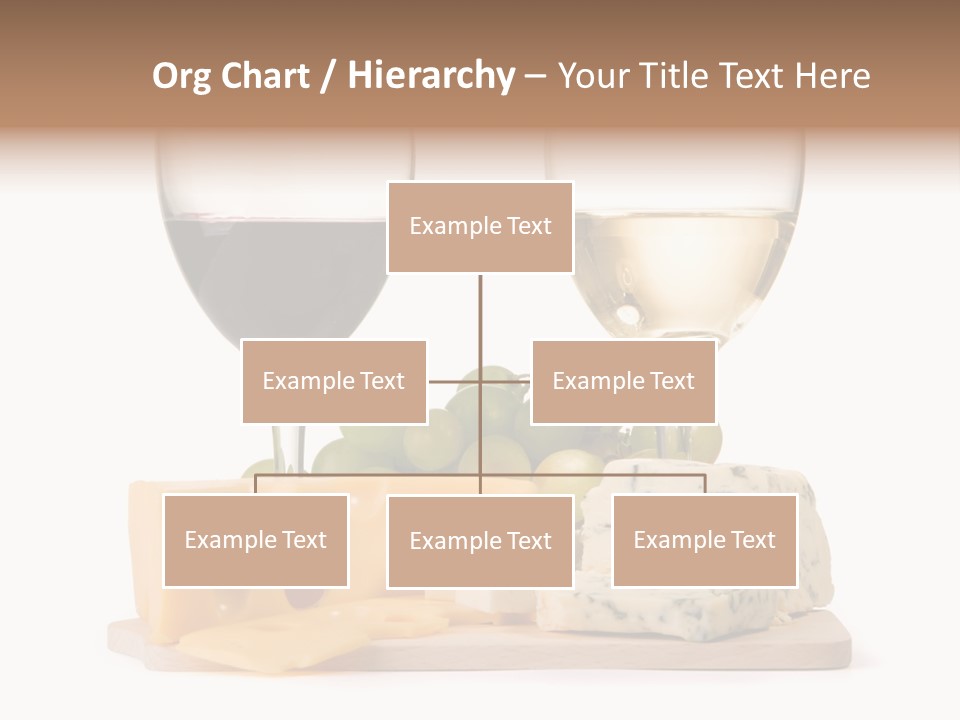 Org Chart / Hierarchy – Your Title Text Here

Example Text

Example Text

Example Text

Example Text

Example Text

Example Text